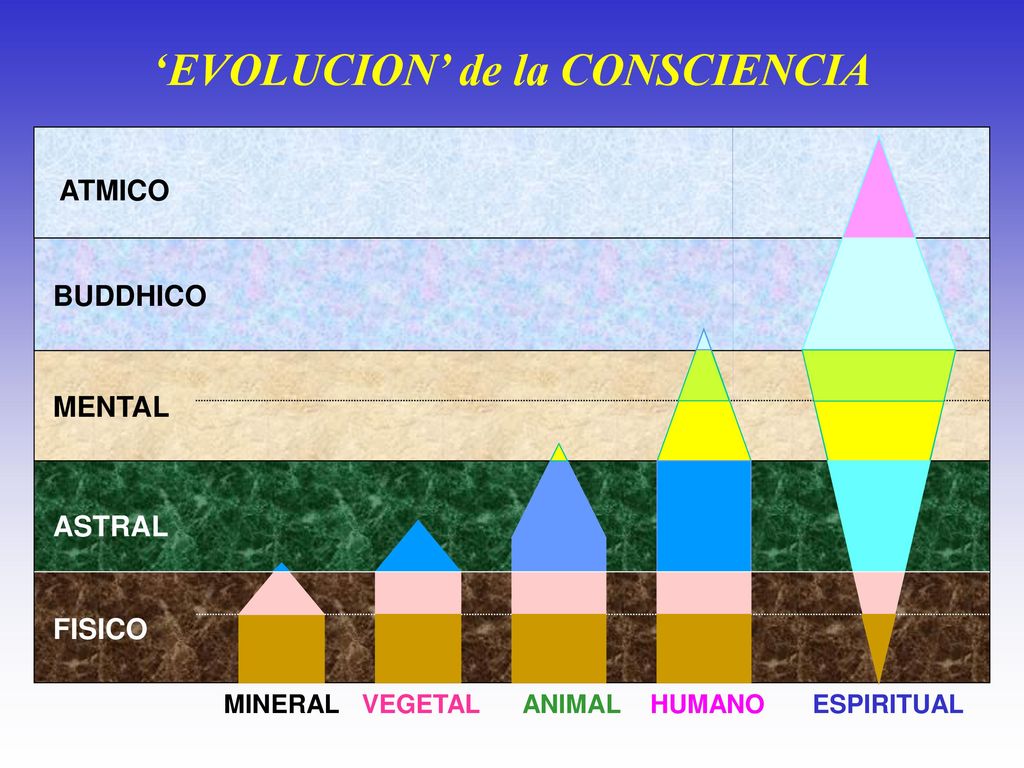 ‘EVOLUCION’ de la CONSCIENCIA

ATMICO

BUDDHICO

MENTAL

ASTRAL

FISICO

MINERAL VEGETAL ANIMAL HUMANO ESPIRITUAL